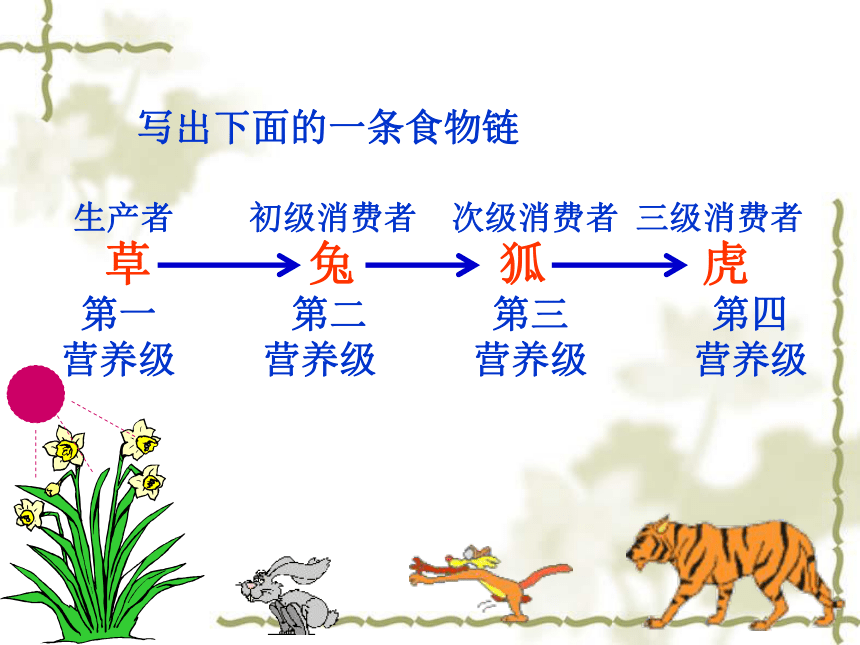 写出下面的一条食物链

生产者 初级消费者 次级消费者 三级消费者

草 → 兔 → 狐 → 虎

第一营养级 第二营养级 第三营养级 第四营养级